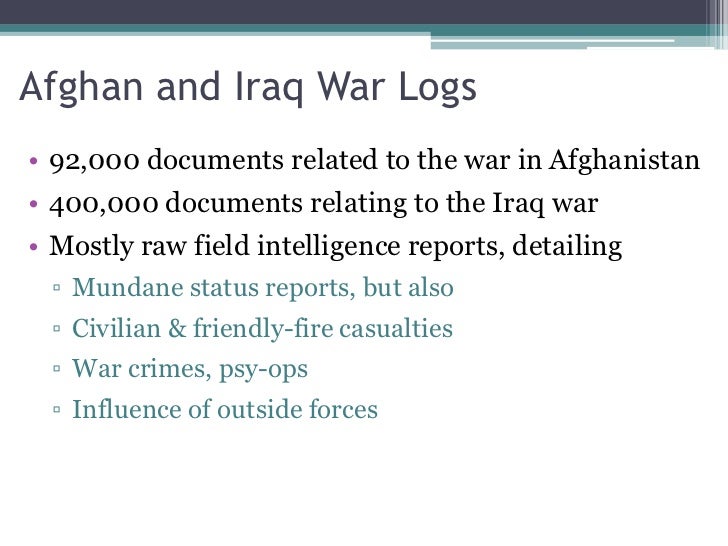 Afghan and Iraq War Logs

• 92,000 documents related to the war in Afghanistan
• 400,000 documents relating to the Iraq war
• Mostly raw field intelligence reports, detailing
▫ Mundane status reports, but also
▫ Civilian & friendly-fire casualties
▫ War crimes, psy-ops
▫ Influence of outside forces